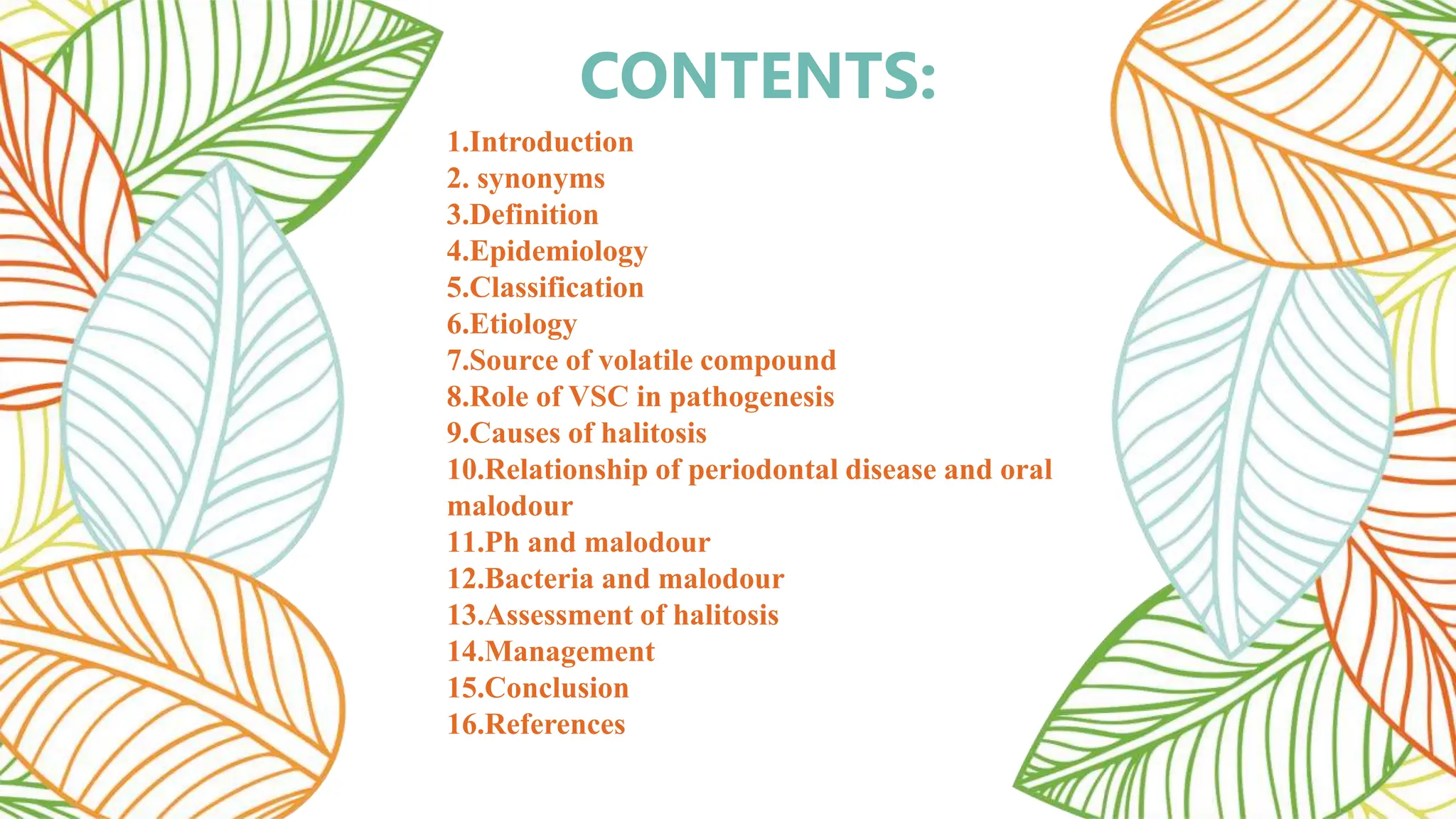 CONTENTS:

1.Introduction
2. synonyms
3.Definition
4.Epidemiology
5.Classification
6.Etiology
7.Source of volatile compound
8.Role of VSC in pathogenesis
9.Causes of halitosis
10.Relationship of periodontal disease and oral malodour
11.Ph and malodour
12.Bacteria and malodour
13.Assessment of halitosis
14.Management
15.Conclusion
16.References